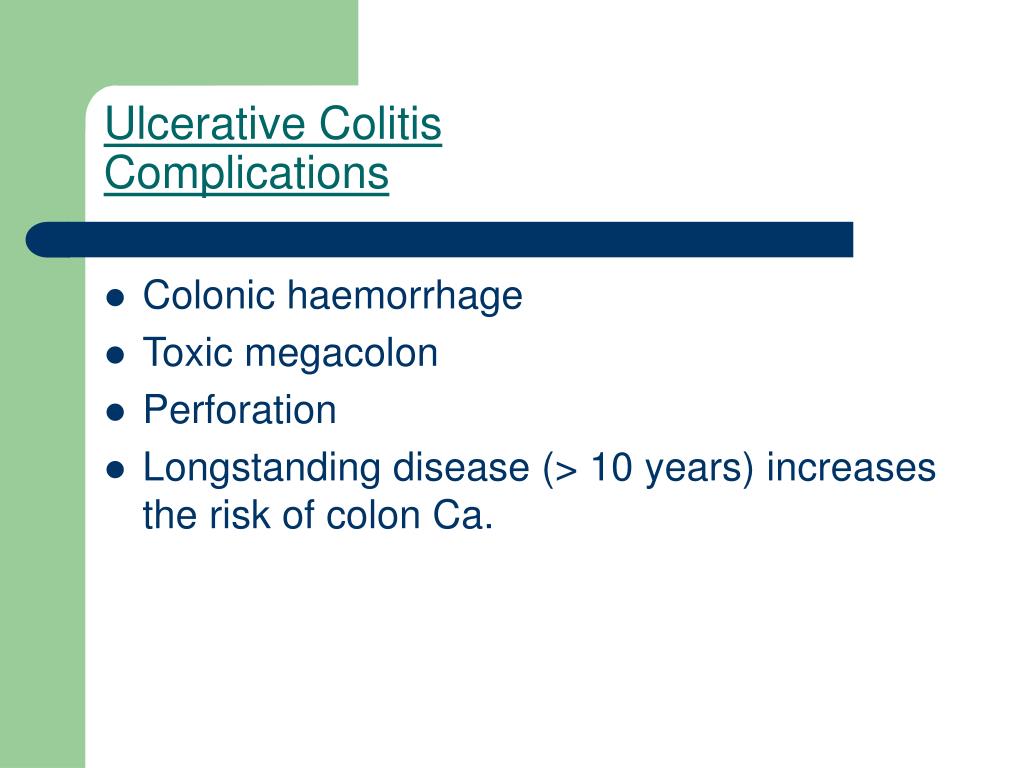 Ulcerative Colitis
Complications

- Colonic haemorrhage
- Toxic megacolon
- Perforation
- Longstanding disease (> 10 years) increases the risk of colon Ca.